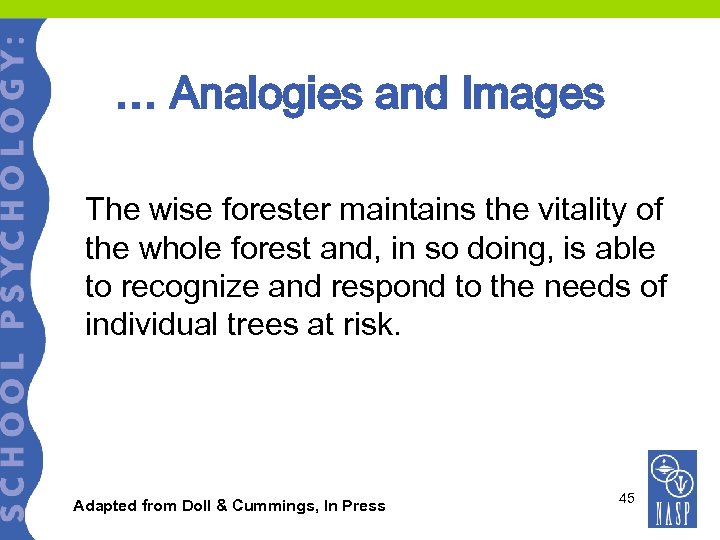 SCHOOL PSYCHOLOGY:

… Analogies and Images

The wise forester maintains the vitality of the whole forest and, in so doing, is able to recognize and respond to the needs of individual trees at risk.

Adapted from Doll & Cummings, In Press

45

NASP